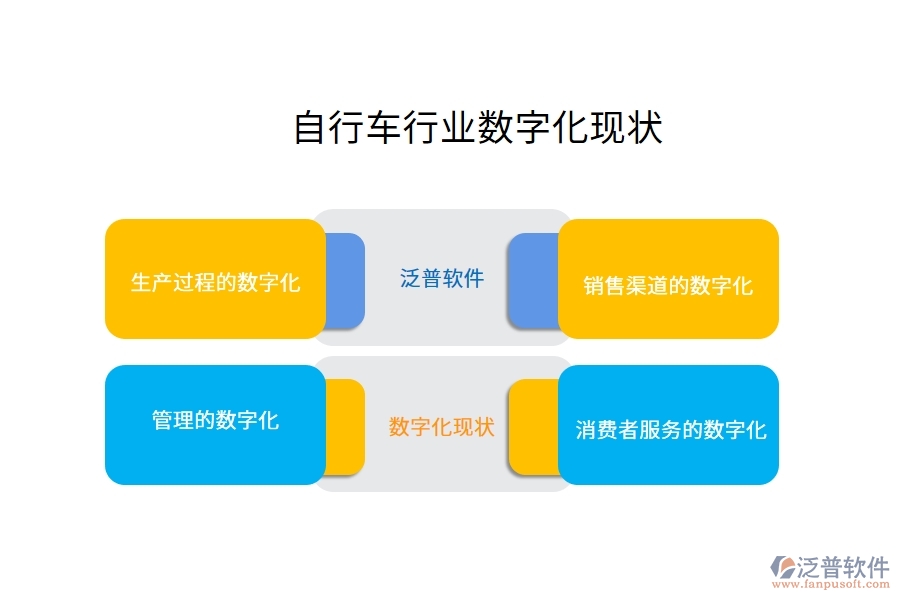 自行车行业数字化现状

生产过程的数字化

泛普软件

销售渠道的数字化

管理的数字化

数字化现状

消费者服务的数字化

泛普软件
www.fanpusoft.com